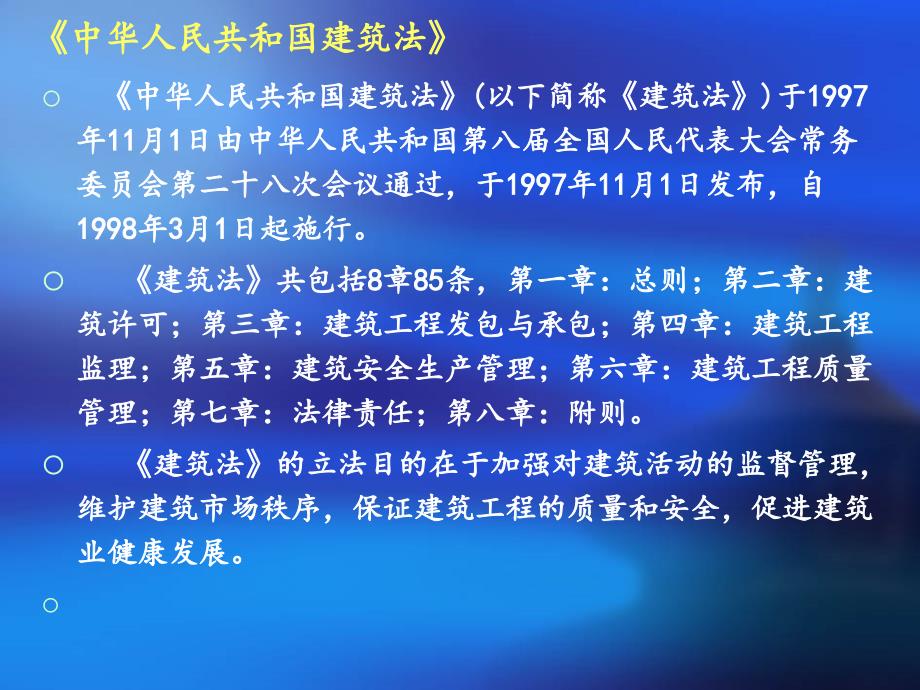 《中华人民共和国建筑法》

○ 《中华人民共和国建筑法》(以下简称《建筑法》)于1997年11月1日由中华人民共和国第八届全国人民代表大会常务委员会第二十八次会议通过，于1997年11月1日发布，自1998年3月1日起施行。

○ 《建筑法》共包括8章85条，第一章：总则；第二章：建筑许可；第三章：建筑工程发包与承包；第四章：建筑工程监理；第五章：建筑安全生产管理；第六章：建筑工程质量管理；第七章：法律责任；第八章：附则。

○ 《建筑法》的立法目的在于加强对建筑活动的监督管理，维护建筑市场秩序，保证建筑工程的质量和安全，促进建筑业健康发展。

○